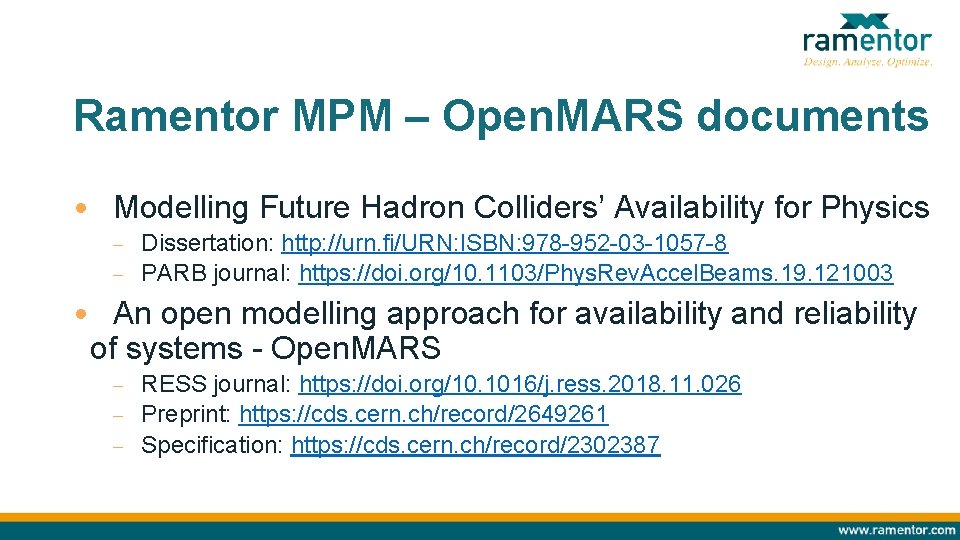 ramentor
Design. Analyze. Optimize.

Ramentor MPM – OpenMARS documents

• Modelling Future Hadron Colliders' Availability for Physics
– Dissertation: http://urn.fi/URN:ISBN:978-952-03-1057-8
– PARB journal: https://doi.org/10.1103/PhysRevAccelBeams.19.121003

• An open modelling approach for availability and reliability of systems - OpenMARS
– RESS journal: https://doi.org/10.1016/j.ress.2018.11.026
– Preprint: https://cds.cern.ch/record/2649261
– Specification: https://cds.cern.ch/record/2302387

www.ramentor.com